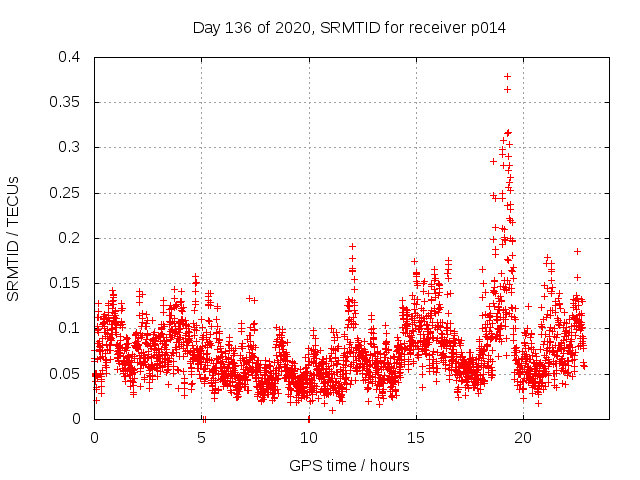 Day 136 of 2020, SRMTID for receiver p014

SRMTID / TECUs

0.4
0.35
0.3
0.25
0.2
0.15
0.1
0.05
0

0
5
10
15
20

GPS time / hours